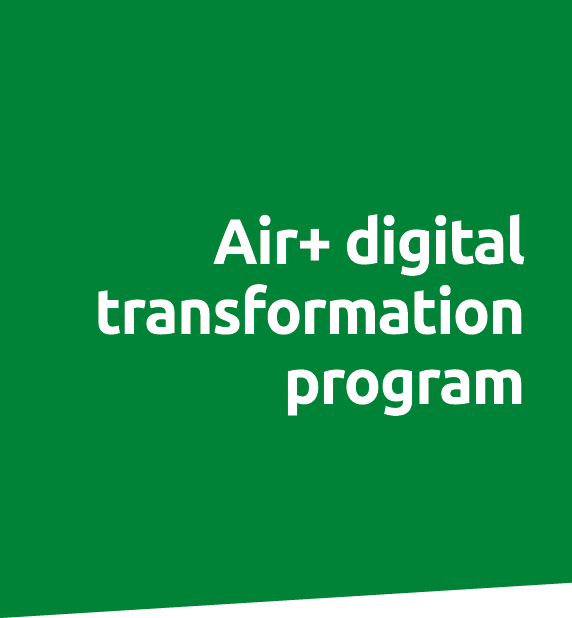 Air+ digital transformation program